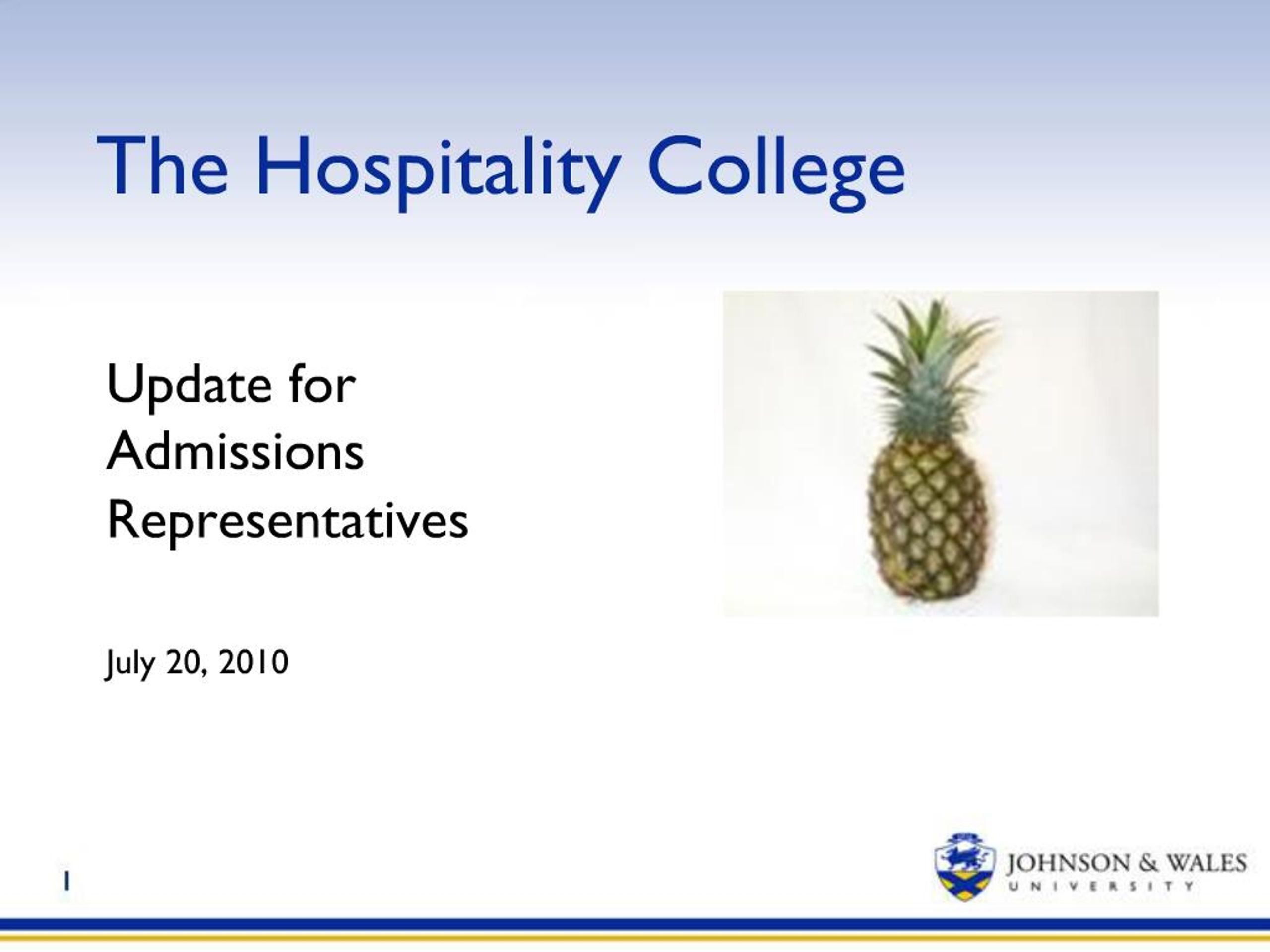 The Hospitality College

Update for Admissions Representatives

July 20, 2010

1

JOHNSON & WALES
UNIVERSITY